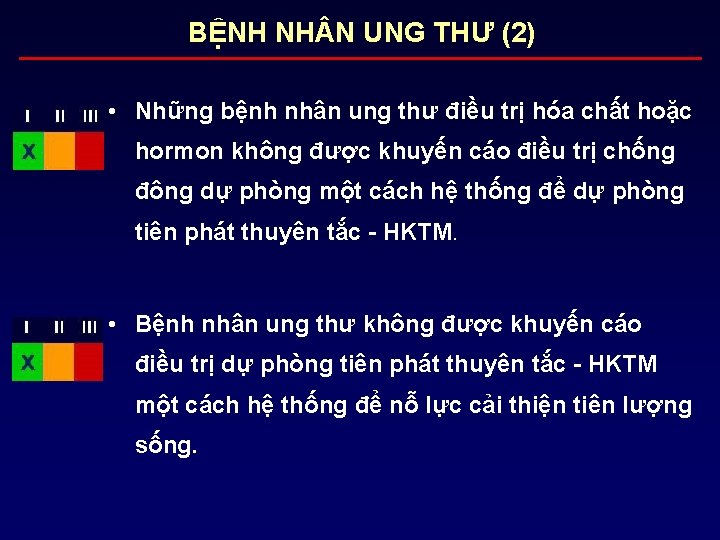 BỆNH NHÂN UNG THƯ (2)

I II III
X

• Những bệnh nhân ung thư điều trị hóa chất hoặc hormon không được khuyến cáo điều trị chống đông dự phòng một cách hệ thống để dự phòng tiên phát thuyên tắc - HKTM.

I II III
X

• Bệnh nhân ung thư không được khuyến cáo điều trị dự phòng tiên phát thuyên tắc - HKTM một cách hệ thống để nỗ lực cải thiện tiên lượng sống.